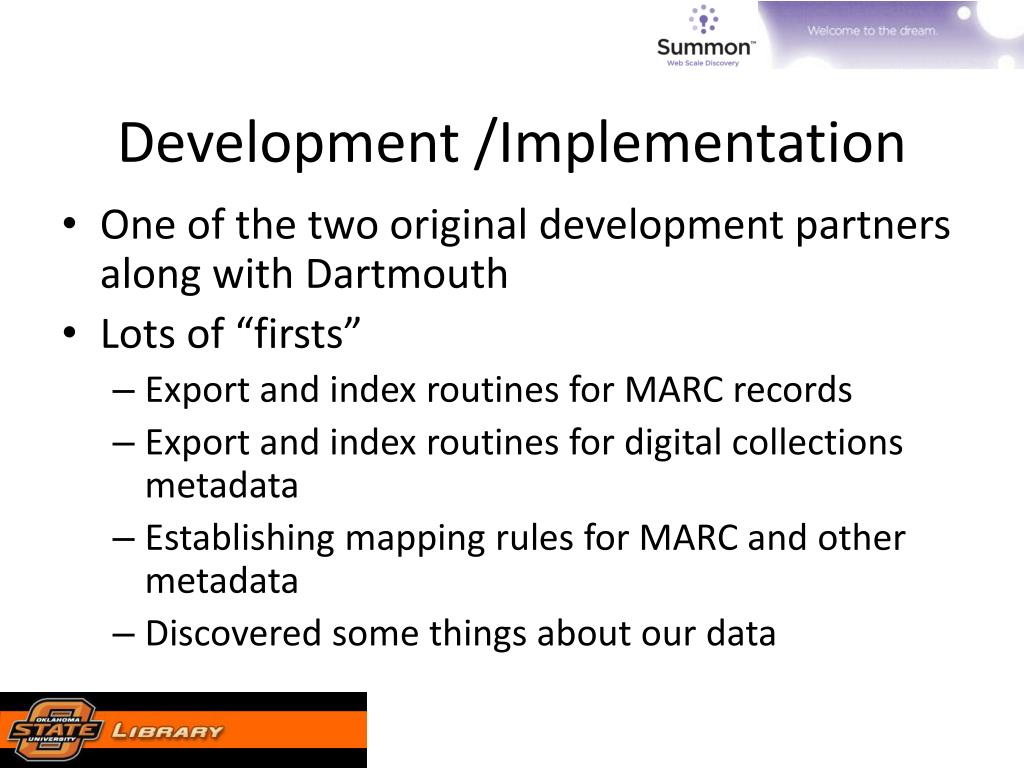 Summon™
Web Scale Discovery

Welcome to the dream.

Development /Implementation

• One of the two original development partners along with Dartmouth
• Lots of “firsts”
– Export and index routines for MARC records
– Export and index routines for digital collections metadata
– Establishing mapping rules for MARC and other metadata
– Discovered some things about our data

OKLAHOMA STATE UNIVERSITY LIBRARY